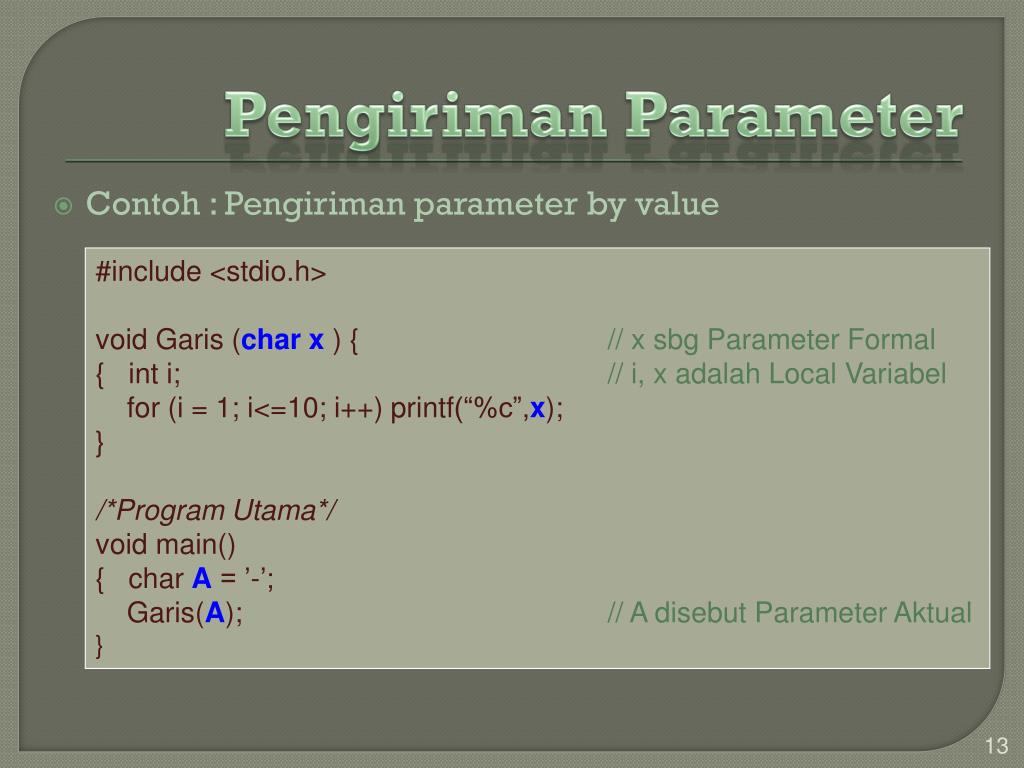 Pengiriman Parameter

Contoh : Pengiriman parameter by value

#include <stdio.h>

void Garis (char x ) { // x sbg Parameter Formal
{ int i; // i, x adalah Local Variabel
for (i = 1; i<=10; i++) printf(“%c”,x);
}

/*Program Utama*/
void main()
{ char A = ’-’;
Garis(A); // A disebut Parameter Aktual
}

13